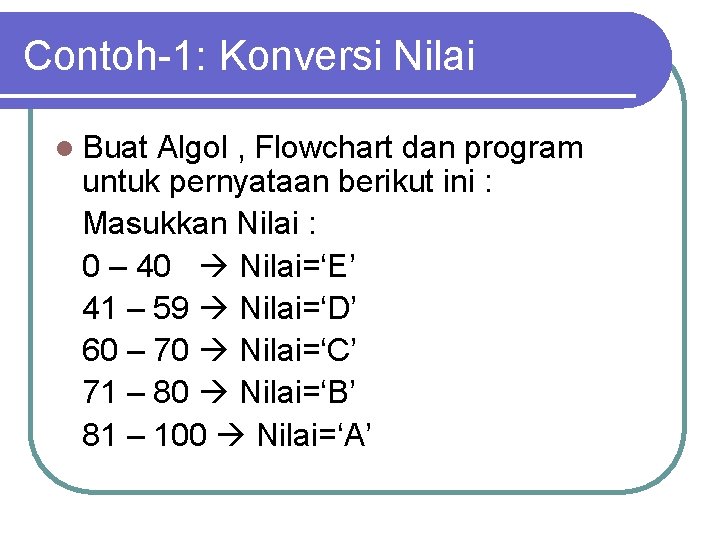 Contoh-1: Konversi Nilai

Buat Algol , Flowchart dan program untuk pernyataan berikut ini :

Masukkan Nilai :

0 – 40 → Nilai=‘E’

41 – 59 → Nilai=‘D’

60 – 70 → Nilai=‘C’

71 – 80 → Nilai=‘B’

81 – 100 → Nilai=‘A’